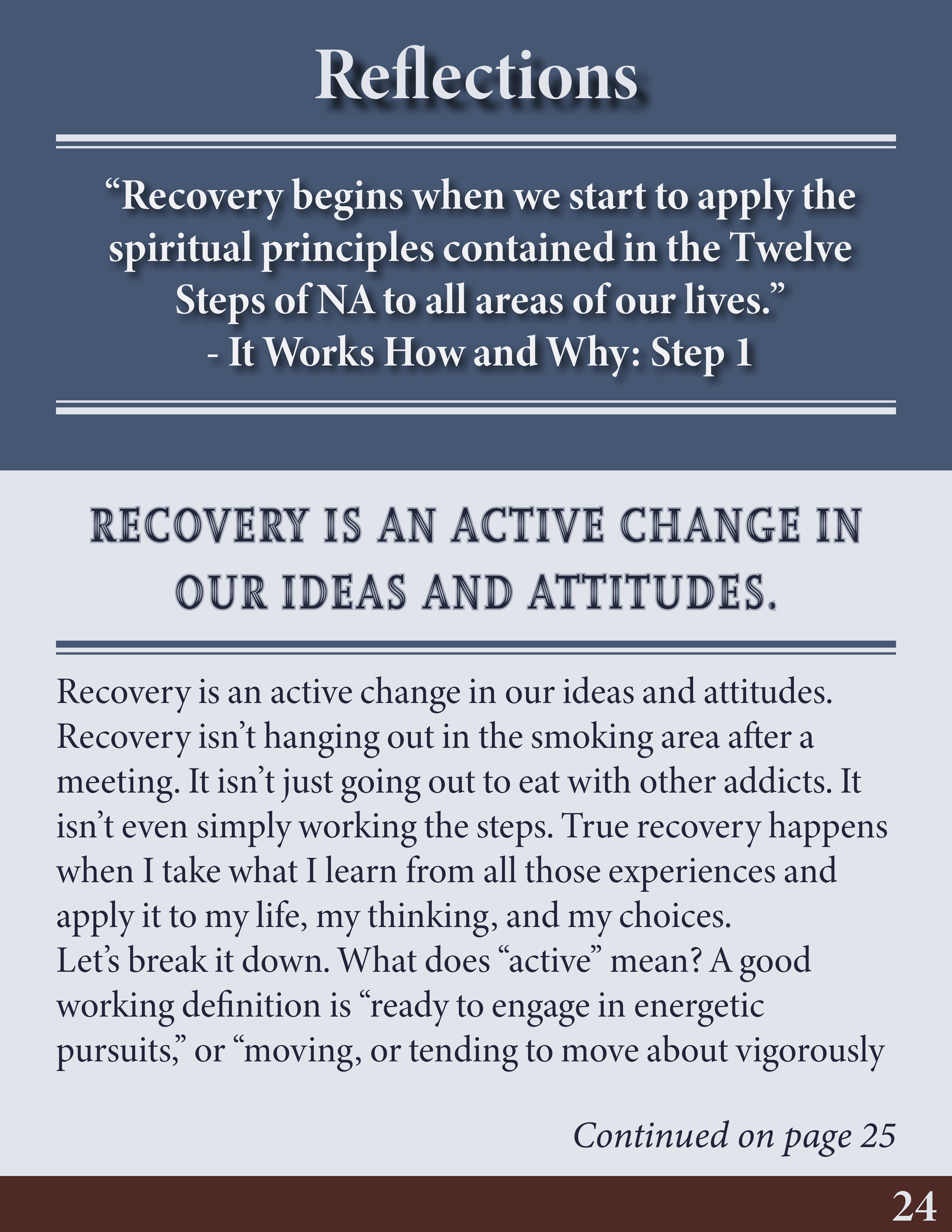 Reflections

“Recovery begins when we start to apply the spiritual principles contained in the Twelve Steps of NA to all areas of our lives.”
- It Works How and Why: Step 1

RECOVERY IS AN ACTIVE CHANGE IN OUR IDEAS AND ATTITUDES.

Recovery is an active change in our ideas and attitudes. Recovery isn’t hanging out in the smoking area after a meeting. It isn’t just going out to eat with other addicts. It isn’t even simply working the steps. True recovery happens when I take what I learn from all those experiences and apply it to my life, my thinking, and my choices.
Let’s break it down. What does “active” mean? A good working definition is “ready to engage in energetic pursuits,” or “moving, or tending to move about vigorously

Continued on page 25

24